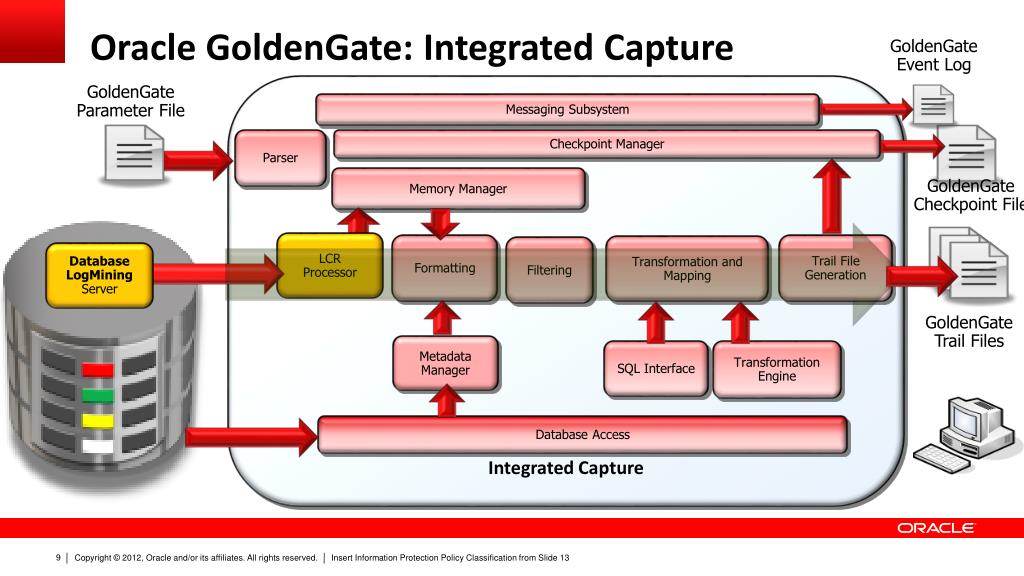 Oracle GoldenGate: Integrated Capture

GoldenGate Event Log

GoldenGate Parameter File

Messaging Subsystem

Parser

Checkpoint Manager

Memory Manager

GoldenGate Checkpoint File

Database LogMining Server

LCR Processor

Formatting

Filtering

Transformation and Mapping

Trail File Generation

GoldenGate Trail Files

Metadata Manager

SQL Interface

Transformation Engine

Database Access

Integrated Capture

ORACLE

9 | Copyright © 2012, Oracle and/or its affiliates. All rights reserved. | Insert Information Protection Policy Classification from Slide 13